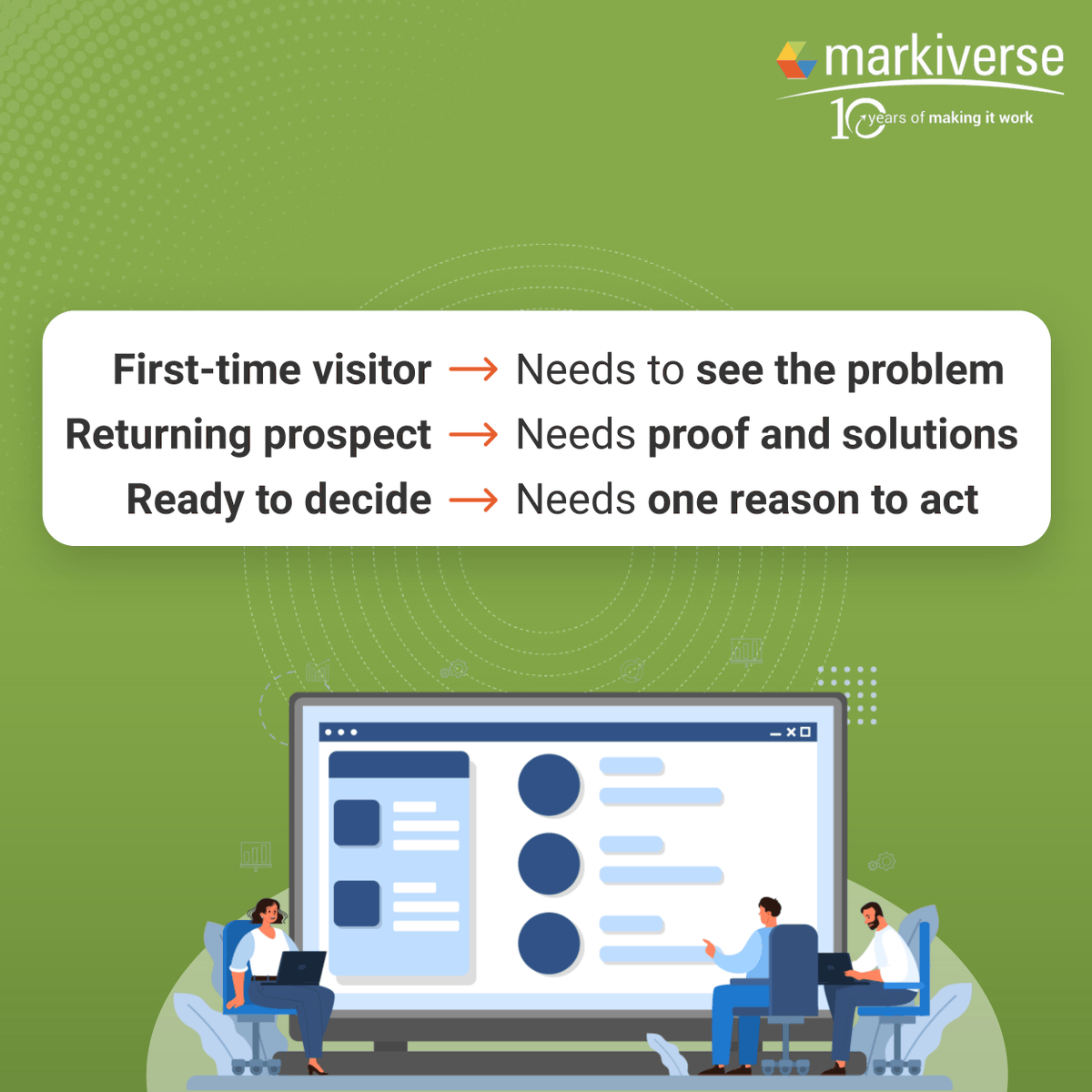 markiverse
10 years of making it work

First-time visitor → Needs to see the problem
Returning prospect → Needs proof and solutions
Ready to decide → Needs one reason to act